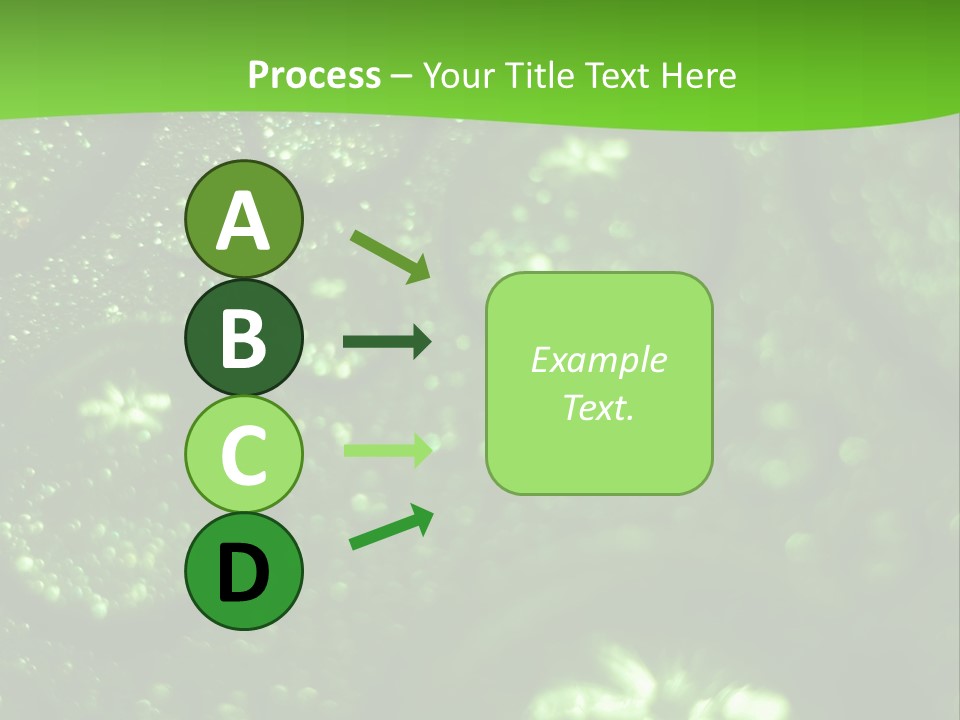 Process – Your Title Text Here

A

B

C

D

Example Text.